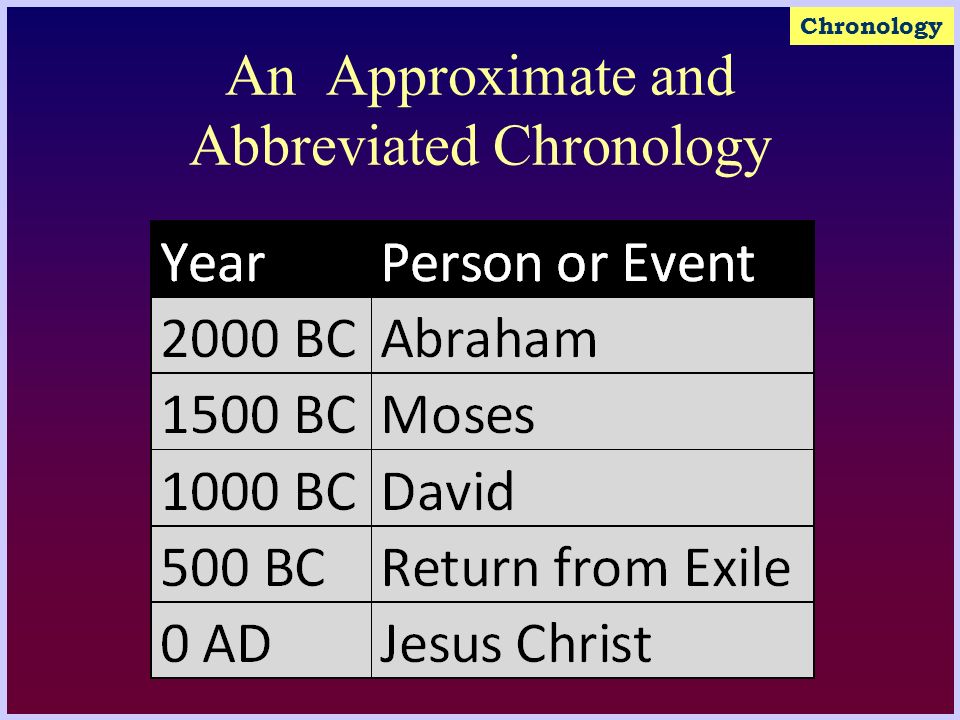 Chronology

An Approximate and Abbreviated Chronology

| Year | Person or Event |
|---|---|
| 2000 BC | Abraham |
| 1500 BC | Moses |
| 1000 BC | David |
| 500 BC | Return from Exile |
| 0 AD | Jesus Christ |